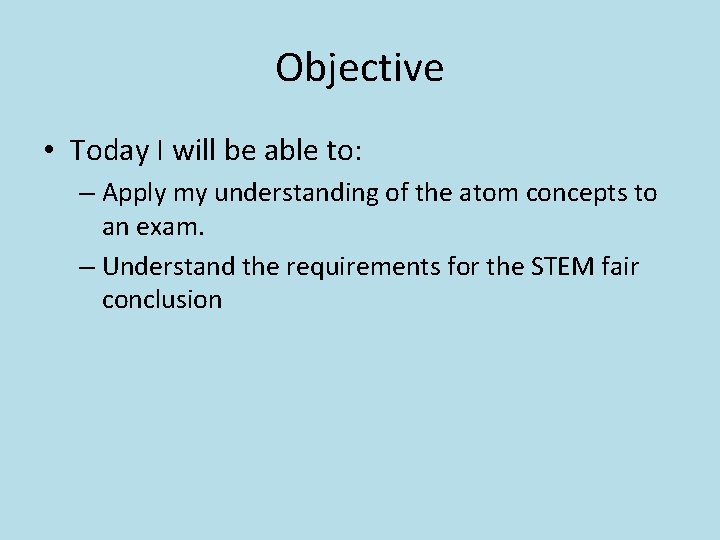 Objective

• Today I will be able to:

– Apply my understanding of the atom concepts to an exam.

– Understand the requirements for the STEM fair conclusion